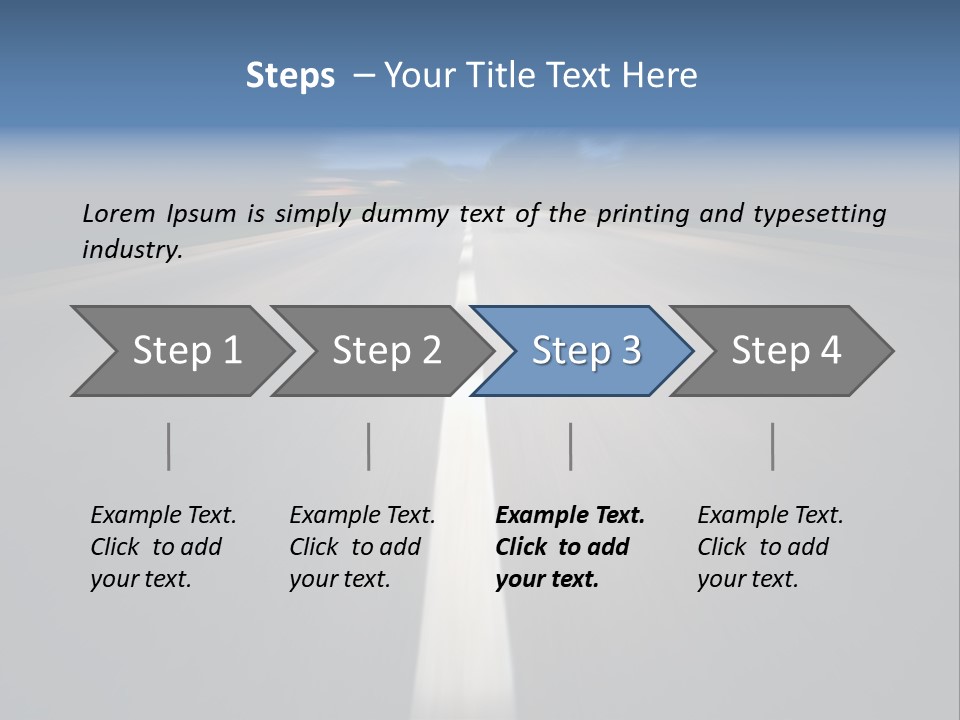 Steps – Your Title Text Here

Lorem Ipsum is simply dummy text of the printing and typesetting industry.

Step 1

Step 2

Step 3

Step 4

Example Text. Click to add your text.

Example Text. Click to add your text.

Example Text. Click to add your text.

Example Text. Click to add your text.